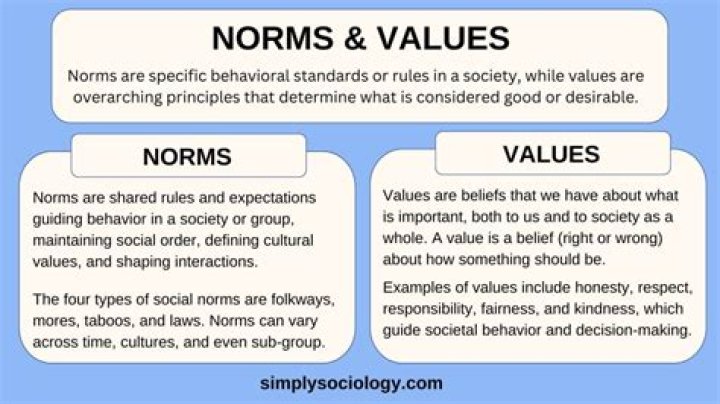 NORMS & VALUES

Norms are specific behavioral standards or rules in a society, while values are overarching principles that determine what is considered good or desirable.

NORMS

Norms are shared rules and expectations guiding behavior in a society or group, maintaining social order, defining cultural values, and shaping interactions.

The four types of social norms are folkways, mores, taboos, and laws. Norms can vary across time, cultures, and even sub-group.

VALUES

Values are beliefs that we have about what is important, both to us and to society as a whole. A value is a belief (right or wrong) about how something should be.

Examples of values include honesty, respect, responsibility, fairness, and kindness, which guide societal behavior and decision-making.

simplysociology.com